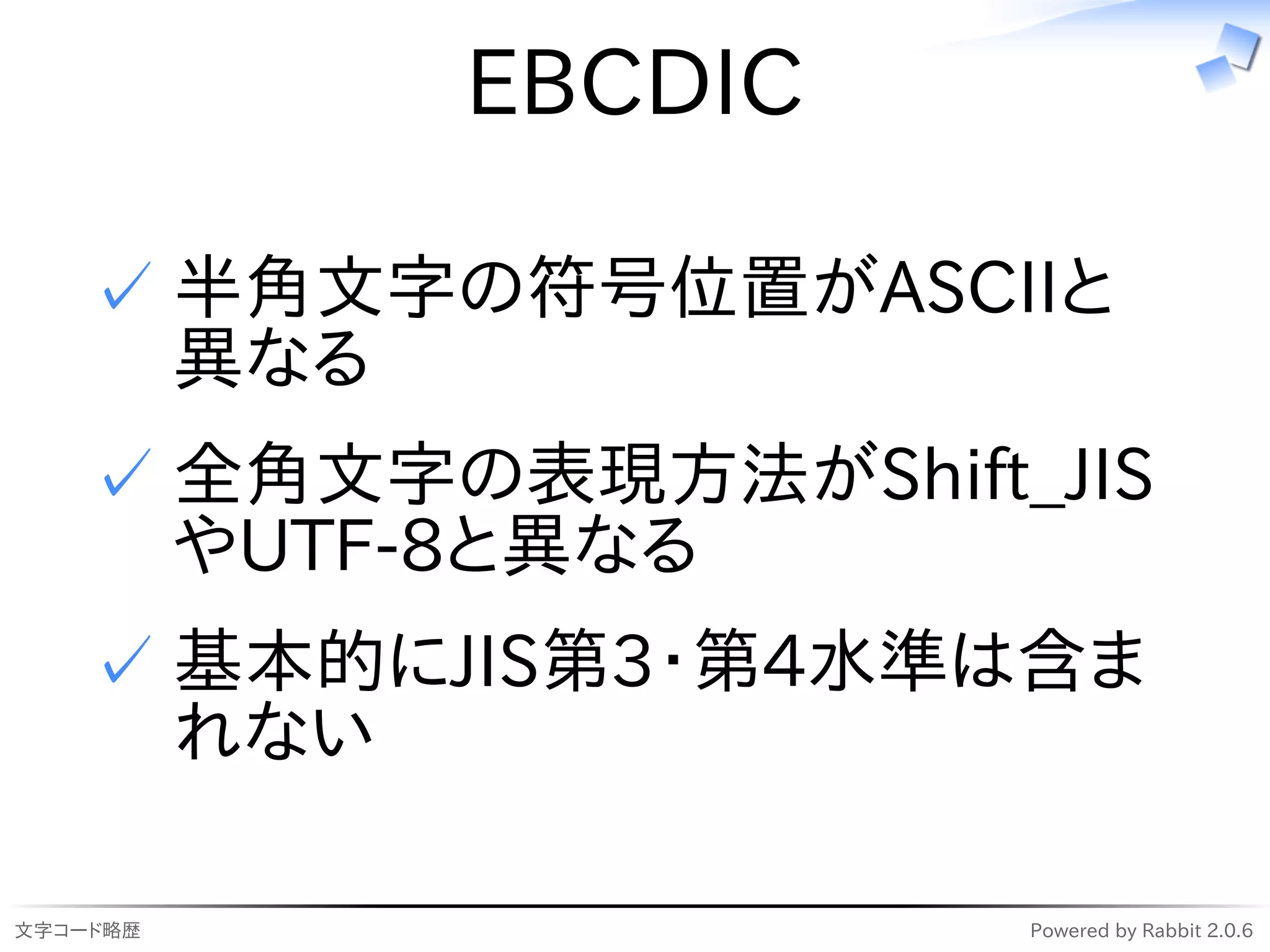 EBCDIC

✓ 半角文字の符号位置がASCIIと異なる

✓ 全角文字の表現方法がShift_JISやUTF-8と異なる

✓ 基本的にJIS第3･第4水準は含まれない

文字コード略歴

Powered by Rabbit 2.0.6